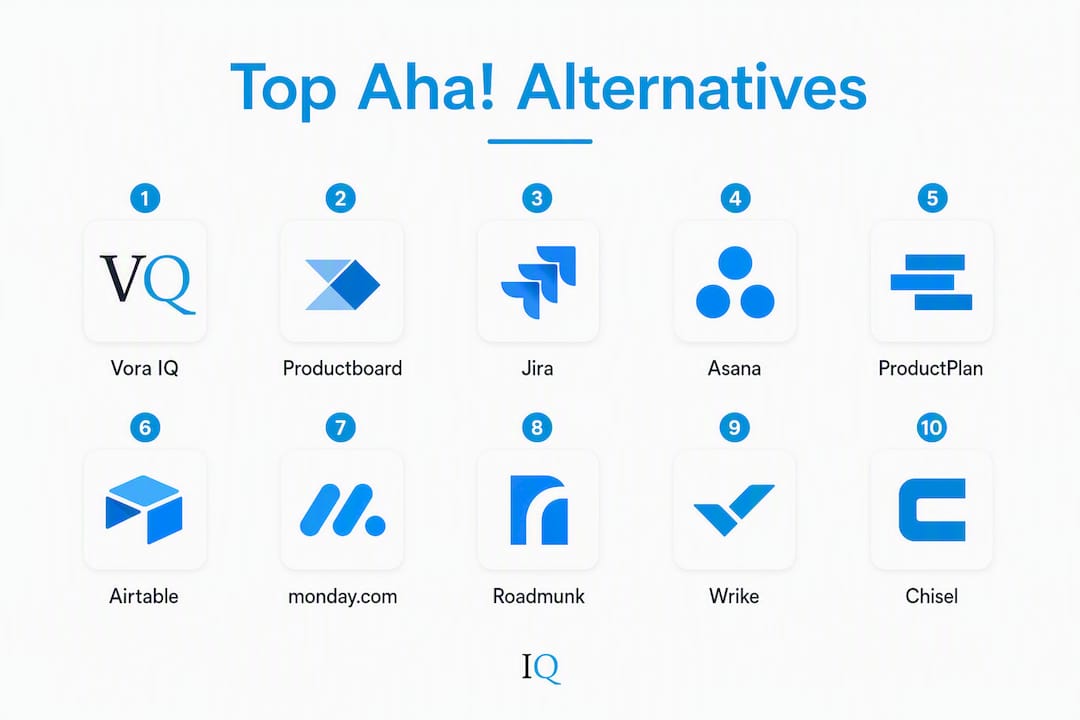 Top Aha! Alternatives

1
VQ
Vora IQ

2
Productboard

3
Jira

4
Asana

5
ProductPlan

6
Airtable

7
monday.com

8
Roadmunk

9
Wrike

10
Chisel

IQ